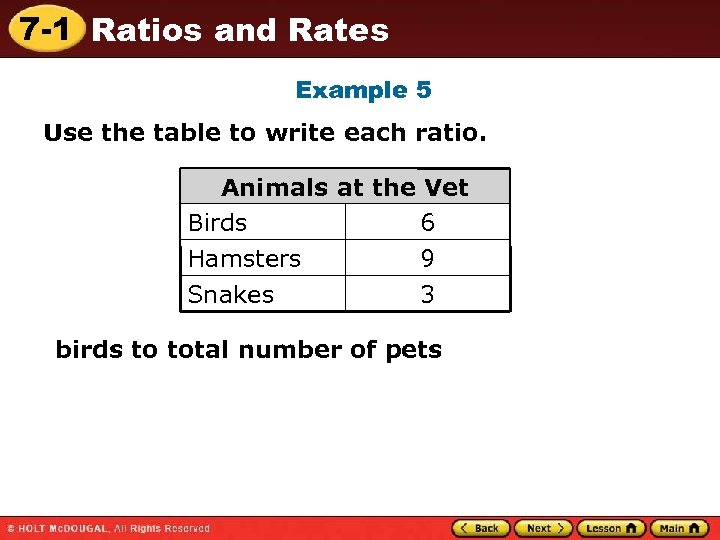 7-1 Ratios and Rates

Example 5

Use the table to write each ratio.

| Animals at the Vet | |
|---|---|
| Birds | 6 |
| Hamsters | 9 |
| Snakes | 3 |

birds to total number of pets

© HOLT McDOUGAL, All Rights Reserved

Back Next Lesson Main